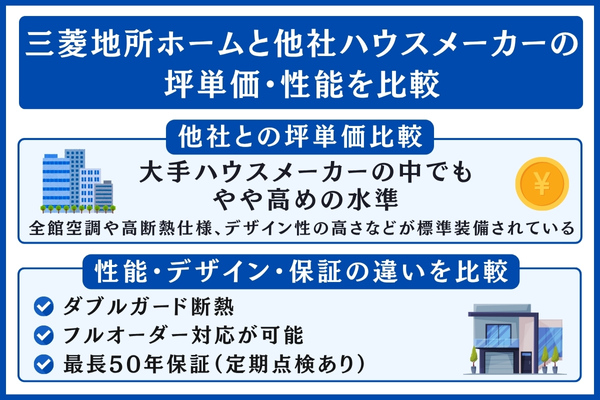 三菱地所ホームと他社ハウスメーカーの坪単価・性能を比較

他社との坪単価比較

大手ハウスメーカーの中でもやや高めの水準

¥

全館空調や高断熱仕様、デザイン性の高さなどが標準装備されている

性能・デザイン・保証の違いを比較

ダブルガード断熱

フルオーダー対応が可能

最長50年保証（定期点検あり）